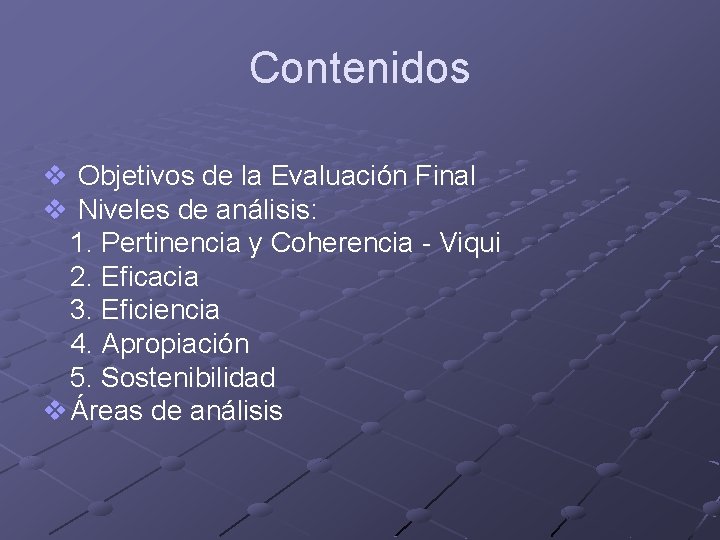 Contenidos

❖ Objetivos de la Evaluación Final
❖ Niveles de análisis:
1. Pertinencia y Coherencia - Viqui
2. Eficacia
3. Eficiencia
4. Apropiación
5. Sostenibilidad
❖ Áreas de análisis